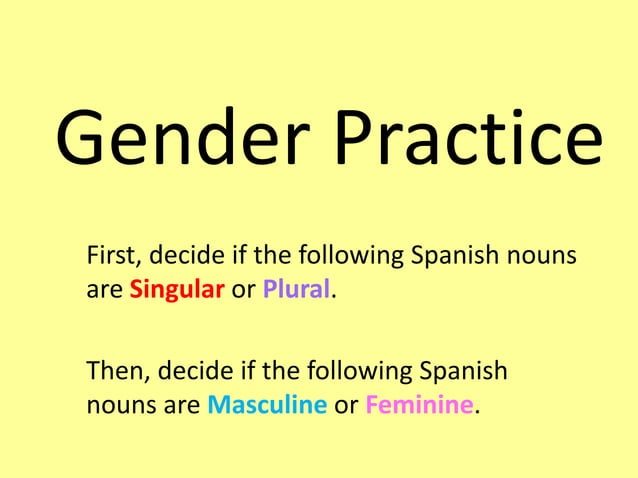 Gender Practice

First, decide if the following Spanish nouns are Singular or Plural.

Then, decide if the following Spanish nouns are Masculine or Feminine.